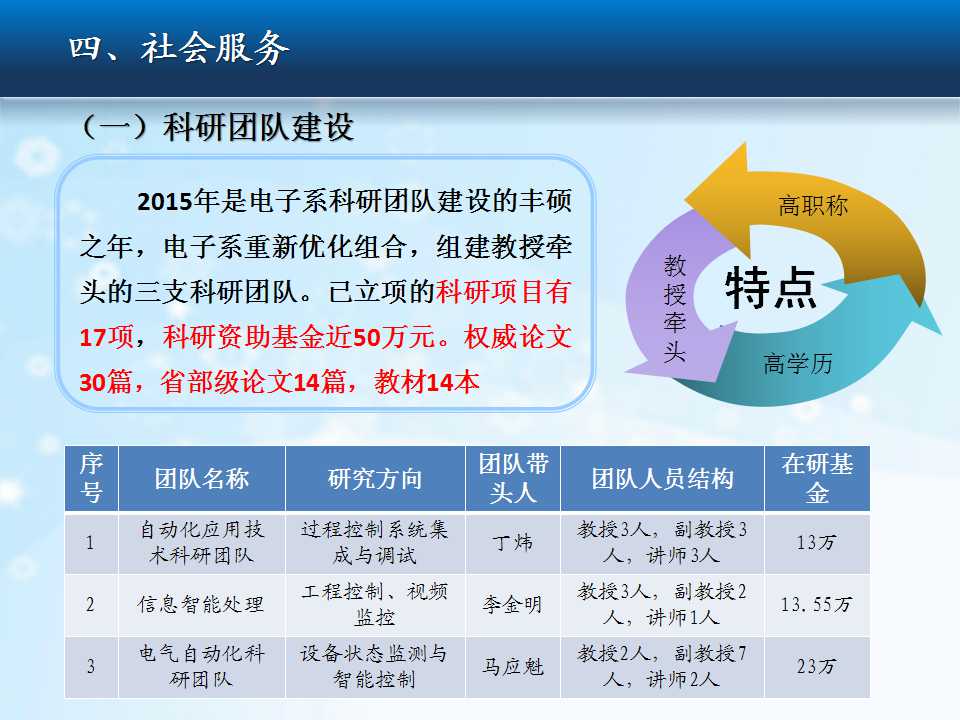 四、社会服务

（一）科研团队建设

2015年是电子系科研团队建设的丰硕之年，电子系重新优化组合，组建教授牵头的三支科研团队。已立项的科研项目有17项，科研资助基金近50万元。权威论文30篇，省部级论文14篇，教材14本

高职称

教授牵头

特点

高学历

| 序号 | 团队名称 | 研究方向 | 团队带头人 | 团队人员结构 | 在研基金 |
|---|---|---|---|---|---|
| 1 | 自动化应用技术科研团队 | 过程控制系统集成与调试 | 丁炜 | 教授3人，副教授3人，讲师3人 | 13万 |
| 2 | 信息智能处理 | 工程控制、视频监控 | 李金明 | 教授3人，副教授2人，讲师1人 | 13.55万 |
| 3 | 电气自动化科研团队 | 设备状态监测与智能控制 | 马应魁 | 教授2人，副教授7人，讲师2人 | 23万 |